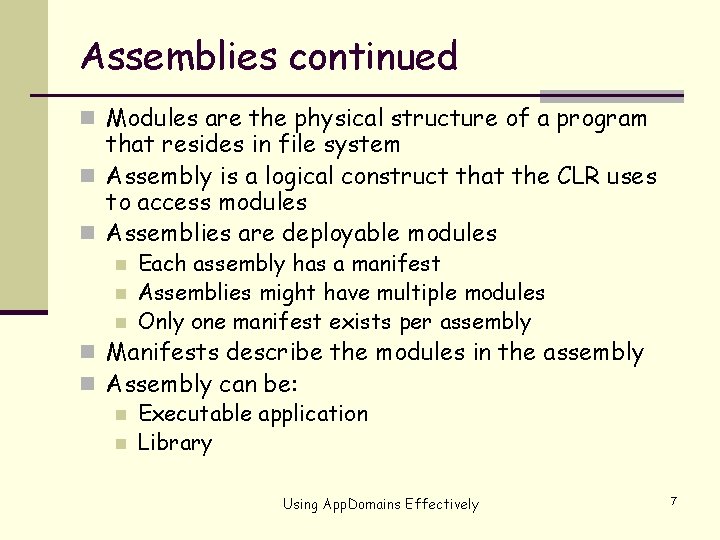 Assemblies continued

- Modules are the physical structure of a program that resides in file system
- Assembly is a logical construct that the CLR uses to access modules
- Assemblies are deployable modules
  - Each assembly has a manifest
  - Assemblies might have multiple modules
  - Only one manifest exists per assembly
- Manifests describe the modules in the assembly
- Assembly can be:
  - Executable application
  - Library

Using AppDomains Effectively

7